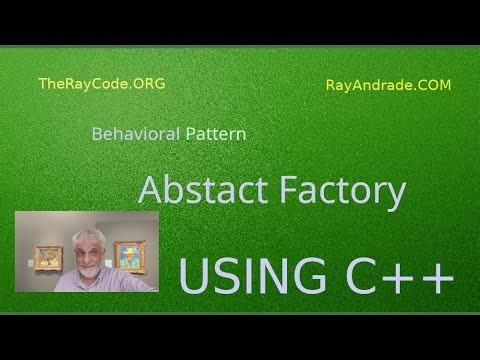 TheRayCode.ORG

RayAndrade.COM

Behavioral Pattern

Abstact Factory

USING C++